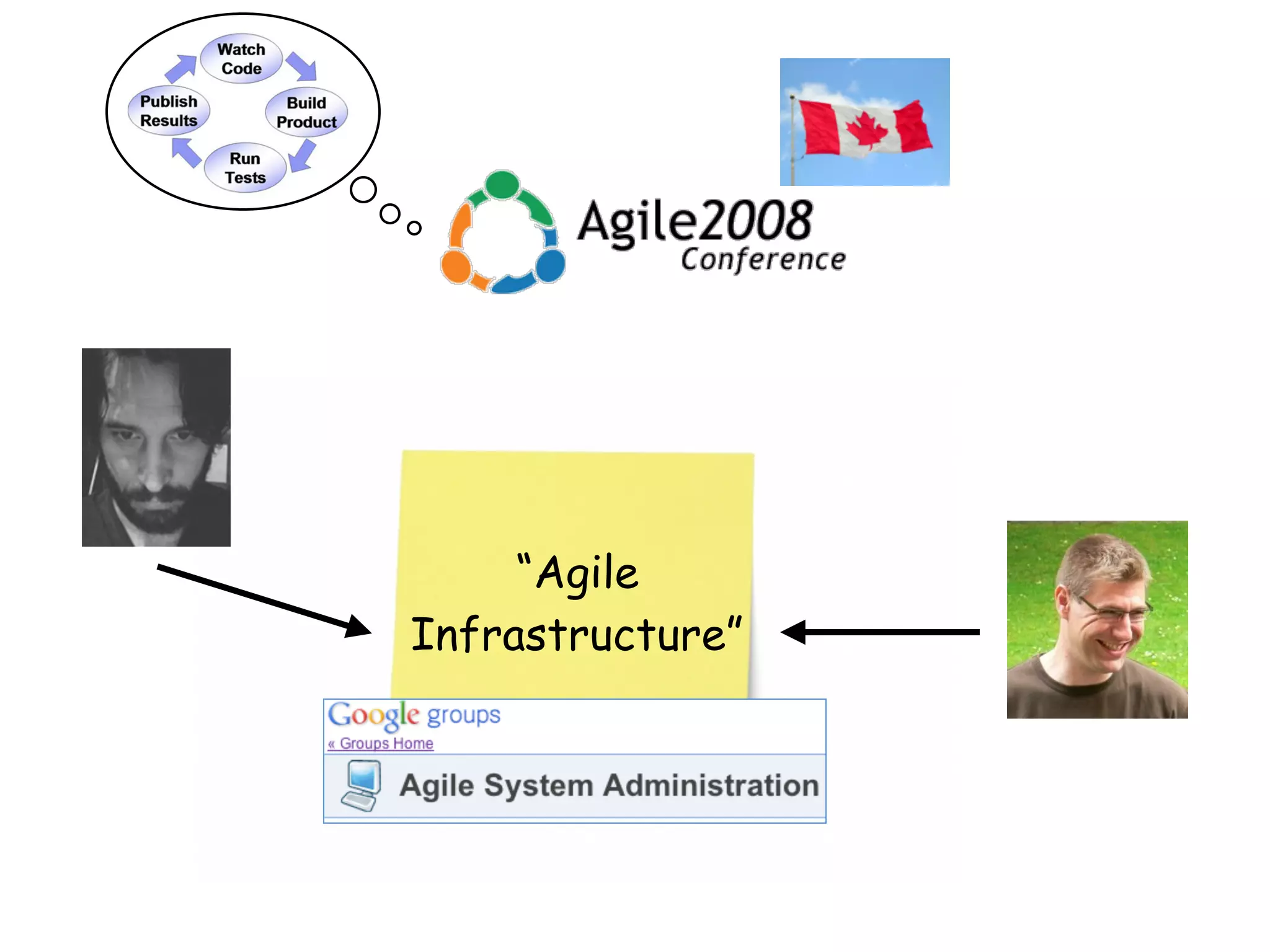 Watch Code

Build Product

Run Tests

Publish Results

Agile2008 Conference

"Agile Infrastructure"

Google groups
« Groups Home

Agile System Administration